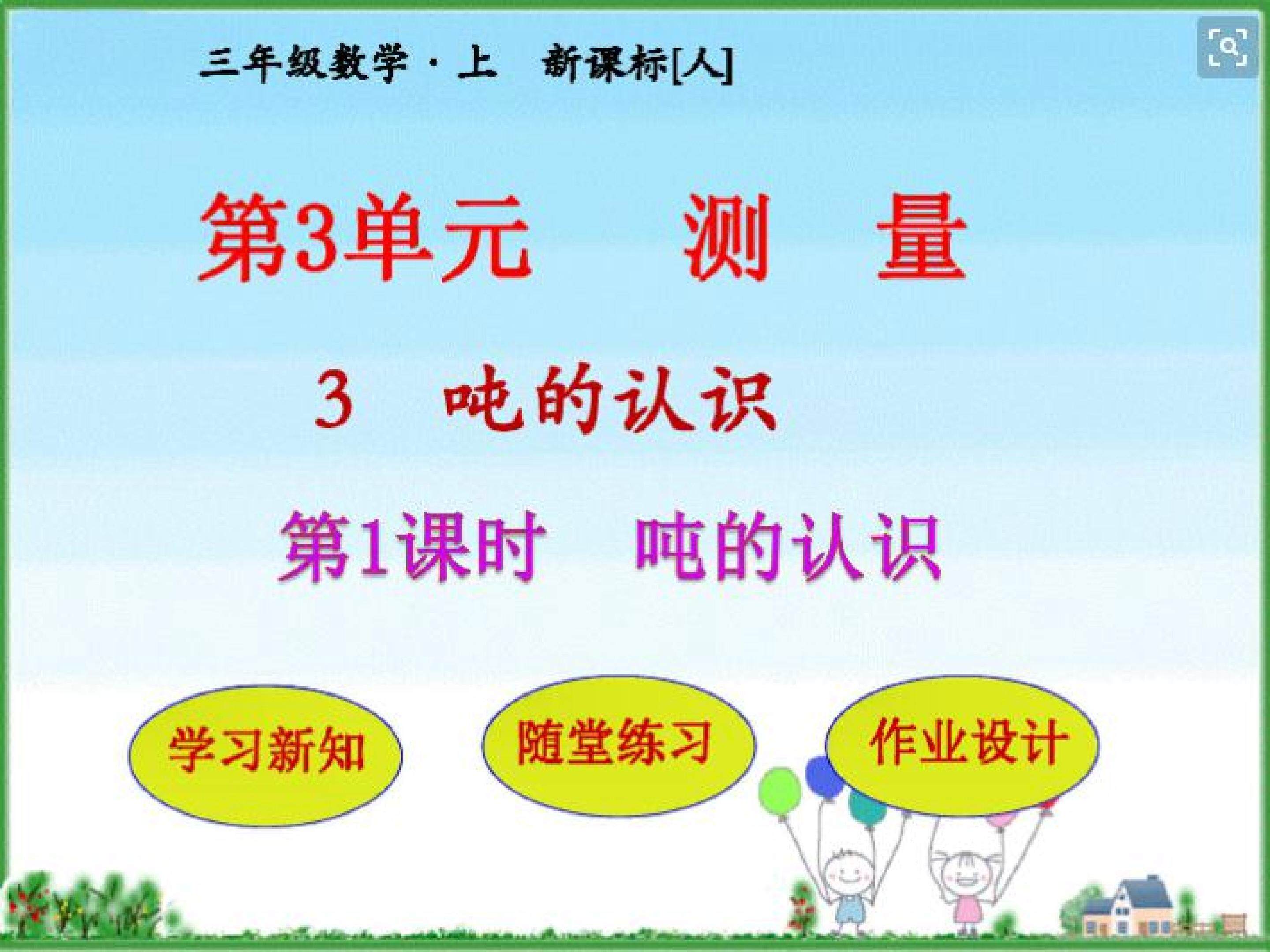 三年级数学·上 新课标[人]

第3单元 测 量

3 吨的认识

第1课时 吨的认识

学习新知

随堂练习

作业设计